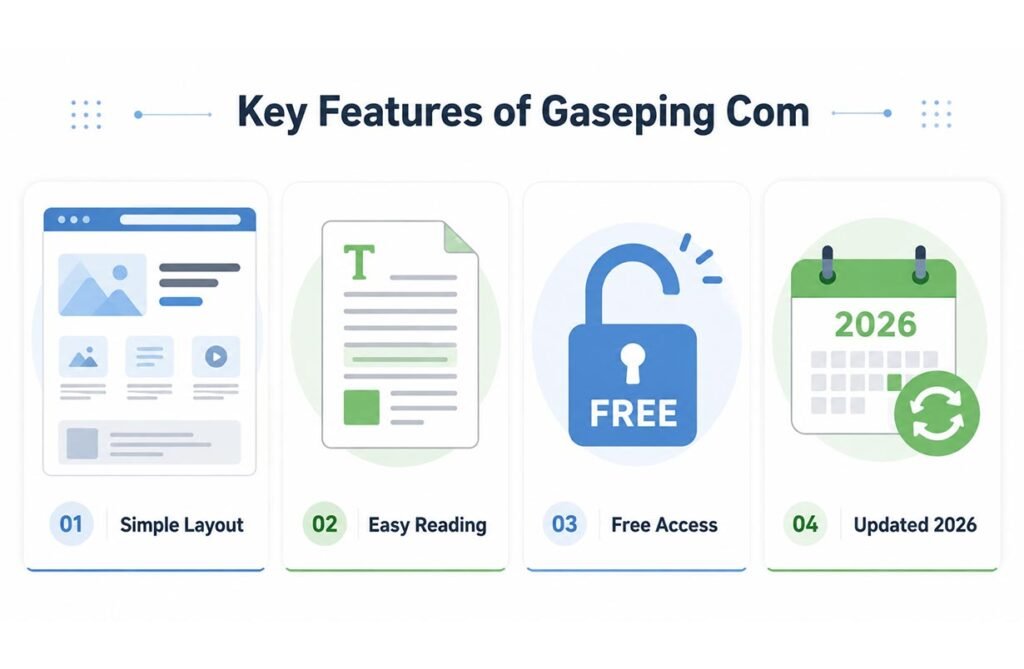 Key Features of Gaseping Com

T

FREE

2026

01 Simple Layout

02 Easy Reading

03 Free Access

04 Updated 2026